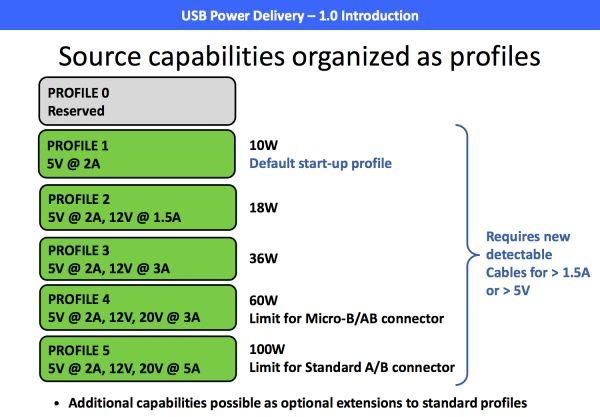 USB Power Delivery – 1.0 Introduction

Source capabilities organized as profiles

PROFILE 0
Reserved

PROFILE 1
5V @ 2A

10W
Default start-up profile

PROFILE 2
5V @ 2A, 12V @ 1.5A

18W

PROFILE 3
5V @ 2A, 12V @ 3A

36W

PROFILE 4
5V @ 2A, 12V, 20V @ 3A

60W
Limit for Micro-B/AB connector

PROFILE 5
5V @ 2A, 12V, 20V @ 5A

100W
Limit for Standard A/B connector

Requires new detectable Cables for > 1.5A or > 5V

• Additional capabilities possible as optional extensions to standard profiles